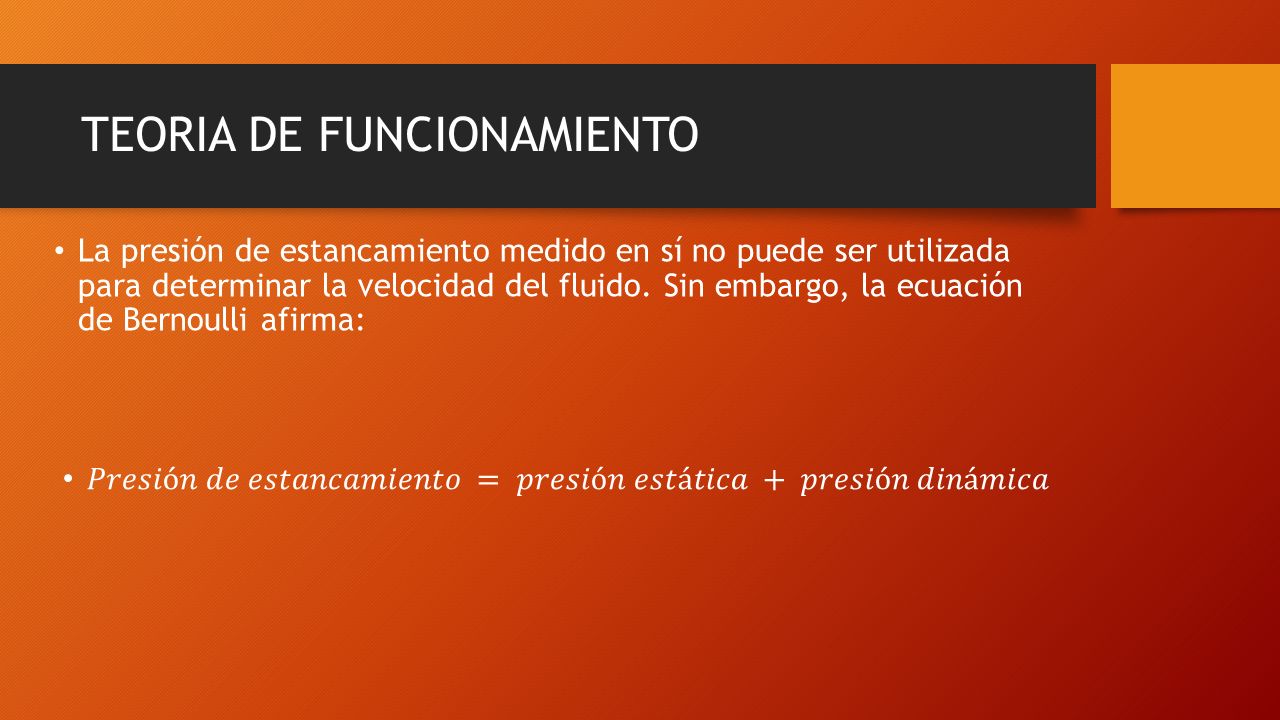 TEORIA DE FUNCIONAMIENTO

• La presión de estancamiento medido en sí no puede ser utilizada para determinar la velocidad del fluido. Sin embargo, la ecuación de Bernoulli afirma:

• $Presión\ de\ estancamiento = presión\ estática + presión\ dinámica$